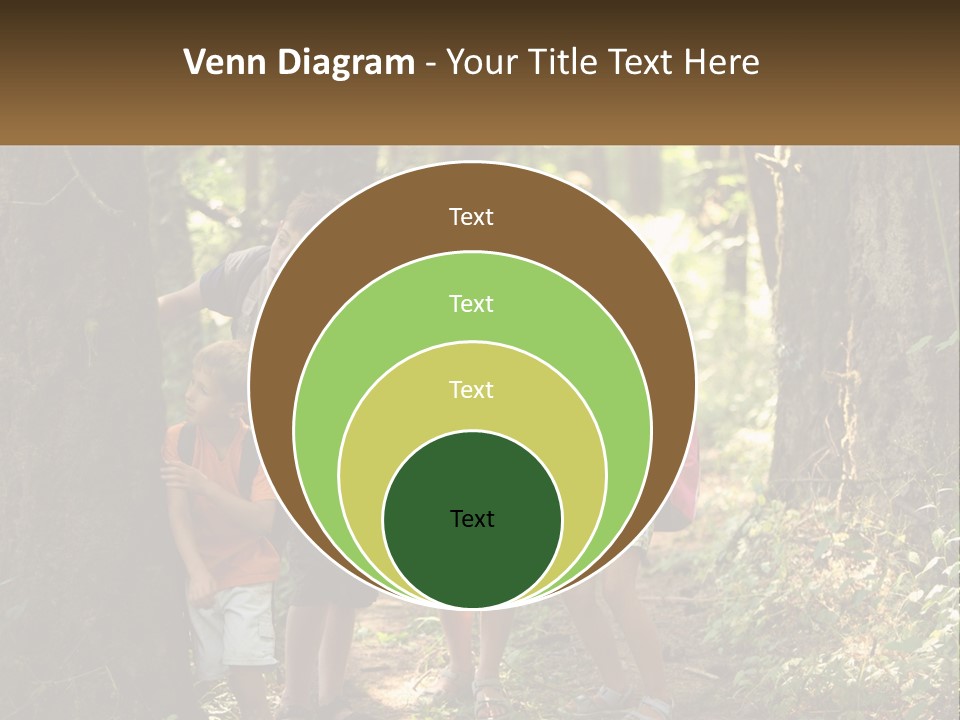 Venn Diagram - Your Title Text Here

Text

Text

Text

Text